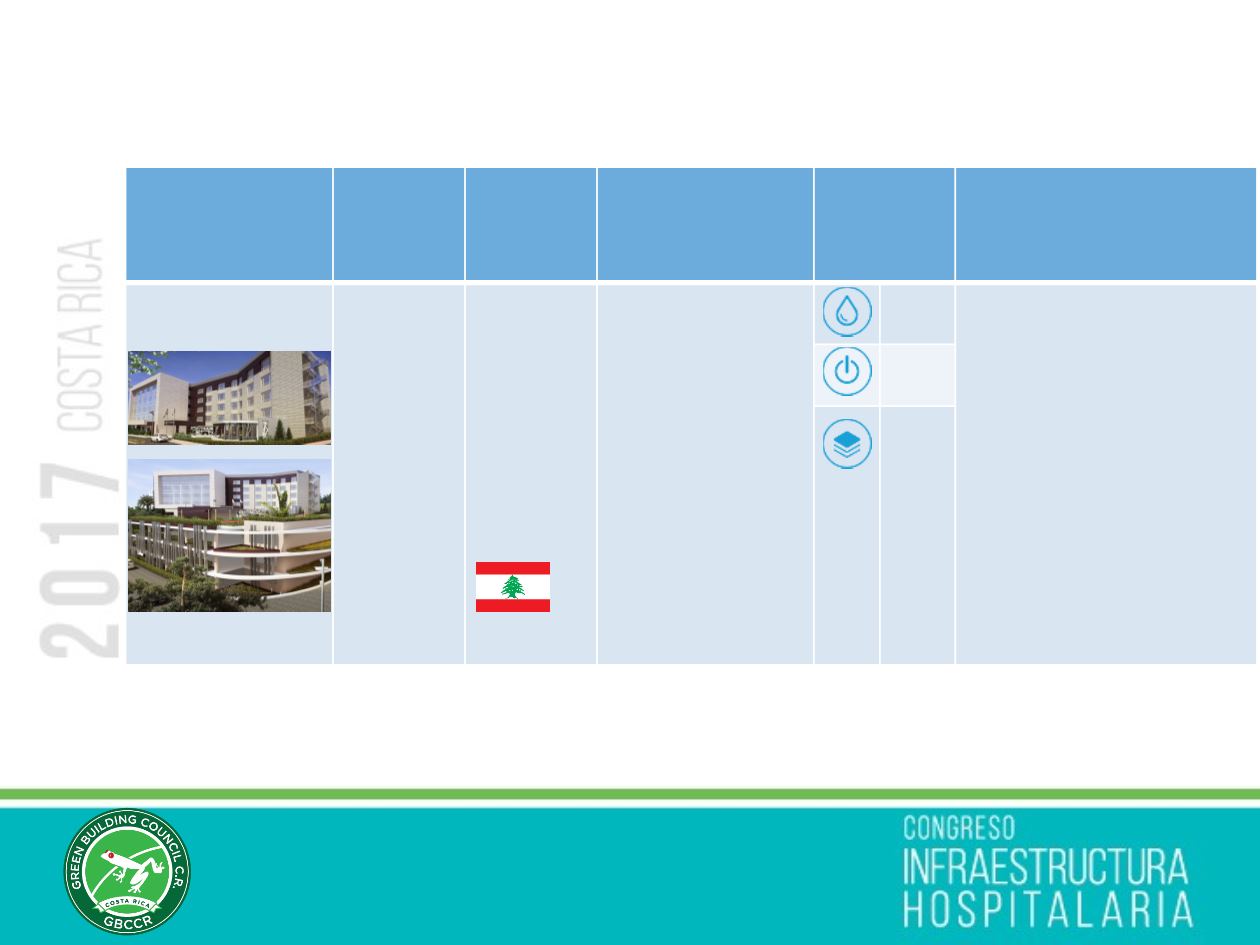 2017 COSTA RICA

GREEN BUILDING COUNCIL C.R.
COSTA RICA
GBCCR

CONGRESO
INFRAESTRUCTURA
HOSPITALARIA